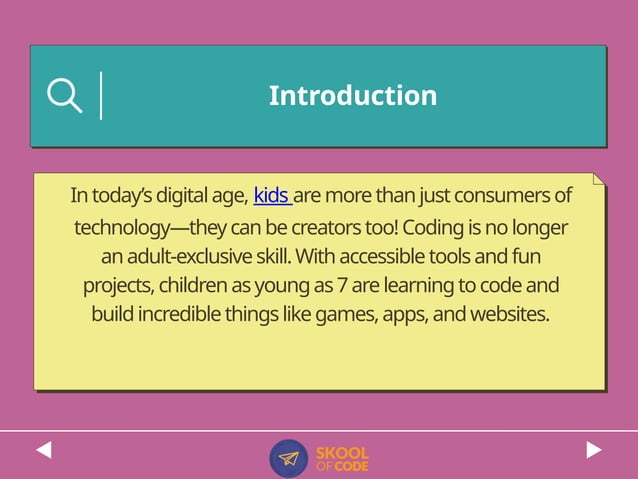 Introduction

In today's digital age, kids are more than just consumers of technology—they can be creators too! Coding is no longer an adult-exclusive skill. With accessible tools and fun projects, children as young as 7 are learning to code and build incredible things like games, apps, and websites.

SKOOL OF CODE